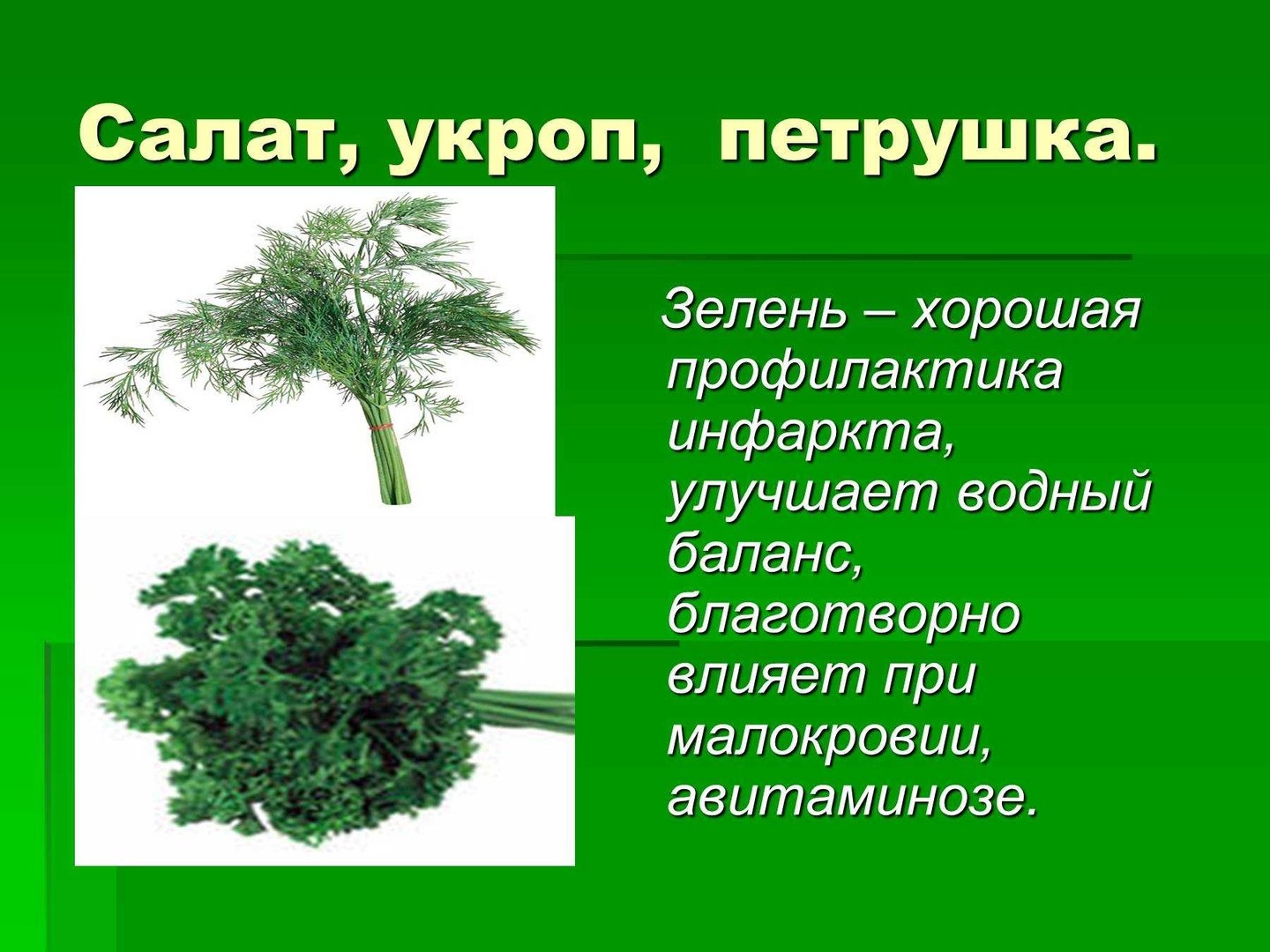 Салат, укроп, петрушка.

Зелень – хорошая профилактика инфаркта, улучшает водный баланс, благотворно влияет при малокровии, авитаминозе.